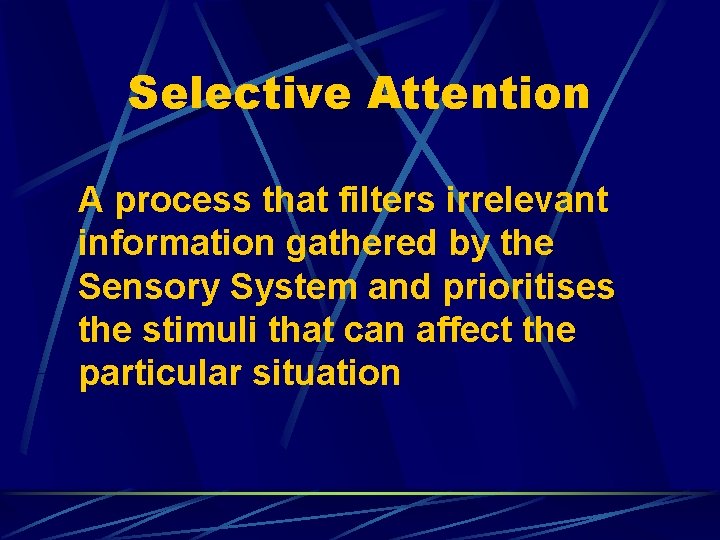 Selective Attention

A process that filters irrelevant information gathered by the Sensory System and prioritises the stimuli that can affect the particular situation